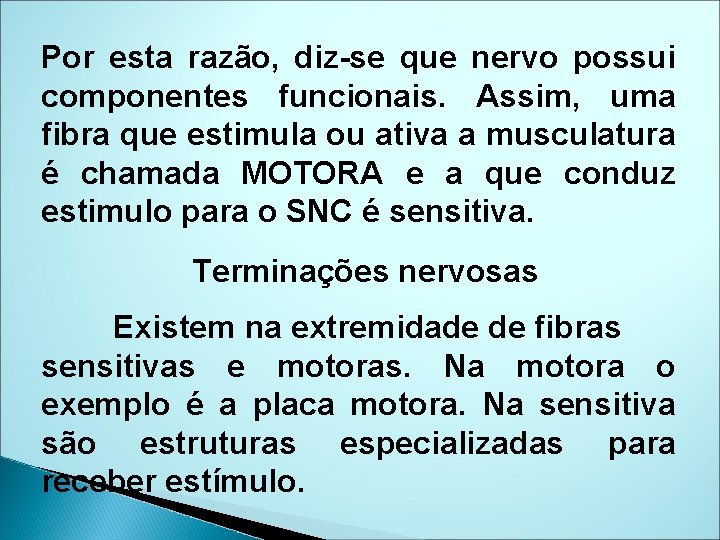 Por esta razão, diz-se que nervo possui componentes funcionais. Assim, uma fibra que estimula ou ativa a musculatura é chamada MOTORA e a que conduz estimulo para o SNC é sensitiva.

Terminações nervosas

Existem na extremidade de fibras sensitivas e motoras. Na motora o exemplo é a placa motora. Na sensitiva são estruturas especializadas para receber estímulo.